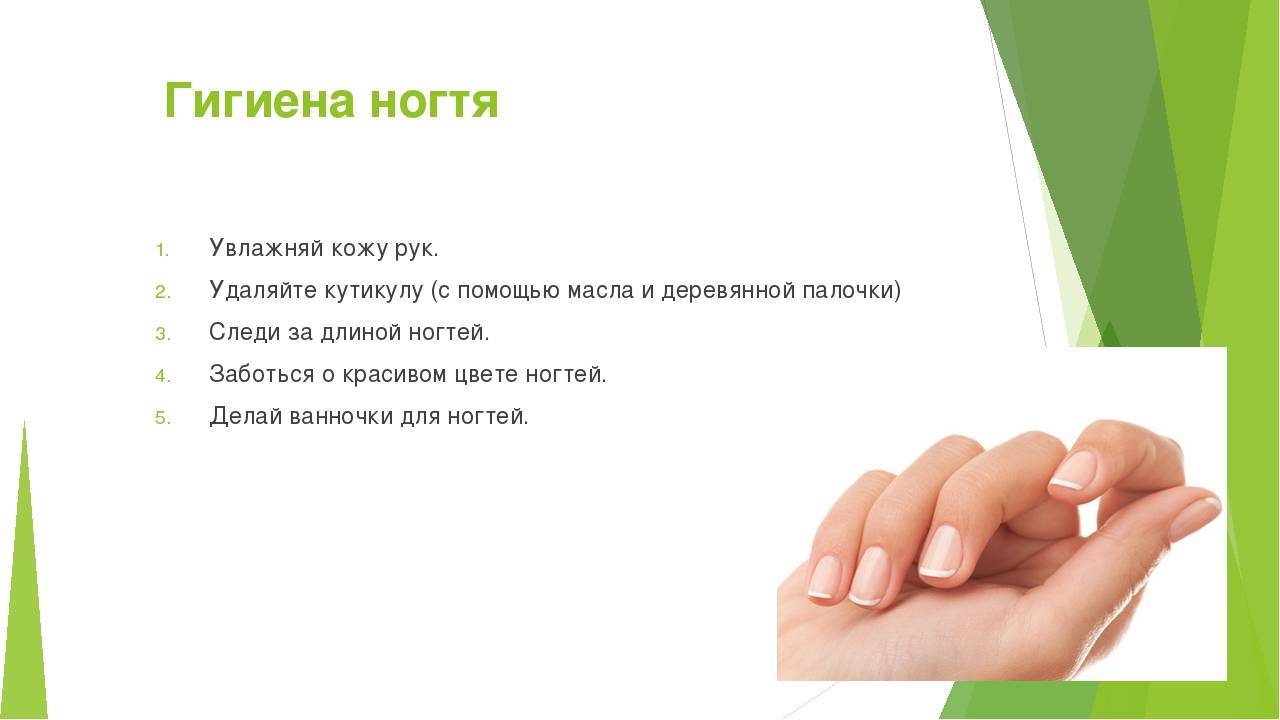 Гигиена ногтя

1. Увлажняй кожу рук.
2. Удаляйте кутикулу (с помощью масла и деревянной палочки)
3. Следи за длиной ногтей.
4. Заботься о красивом цвете ногтей.
5. Делай ванночки для ногтей.